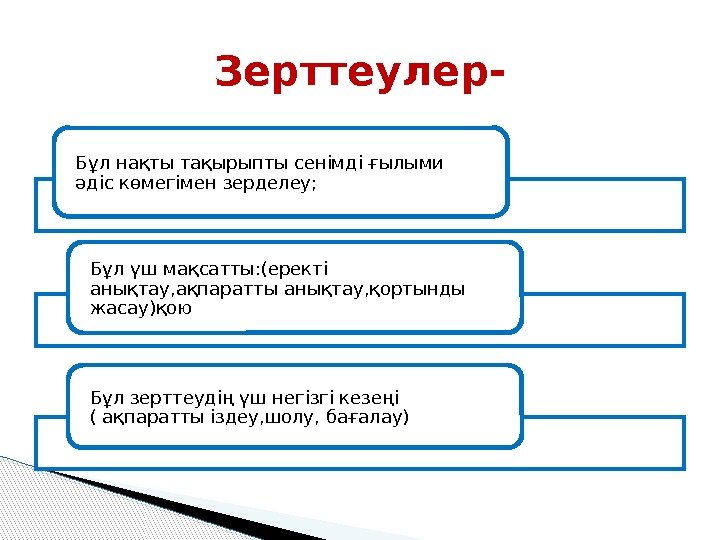 Зерттеулер-

Бұл нақты тақырыпты сенімді ғылыми әдіс көмегімен зерделеу;

Бұл үш мақсатты:(еректі анықтау,ақпаратты анықтау,қортынды жасау)қою

Бұл зерттеудің үш негізгі кезеңі ( ақпаратты іздеу,шолу, бағалау)